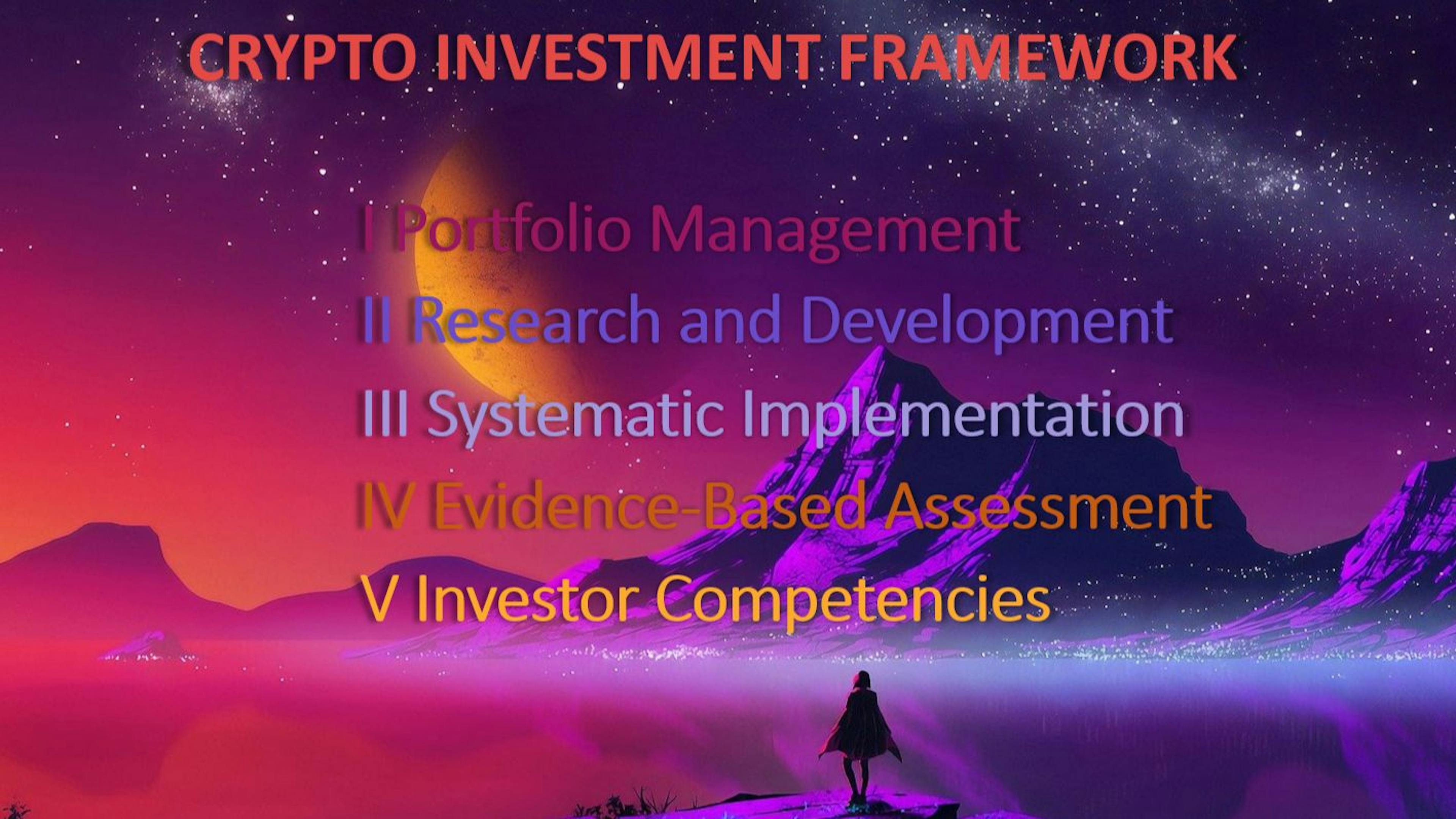 CRYPTO INVESTMENT FRAMEWORK

I Portfolio Management

II Research and Development

III Systematic Implementation

IV Evidence-Based Assessment

V Investor Competencies